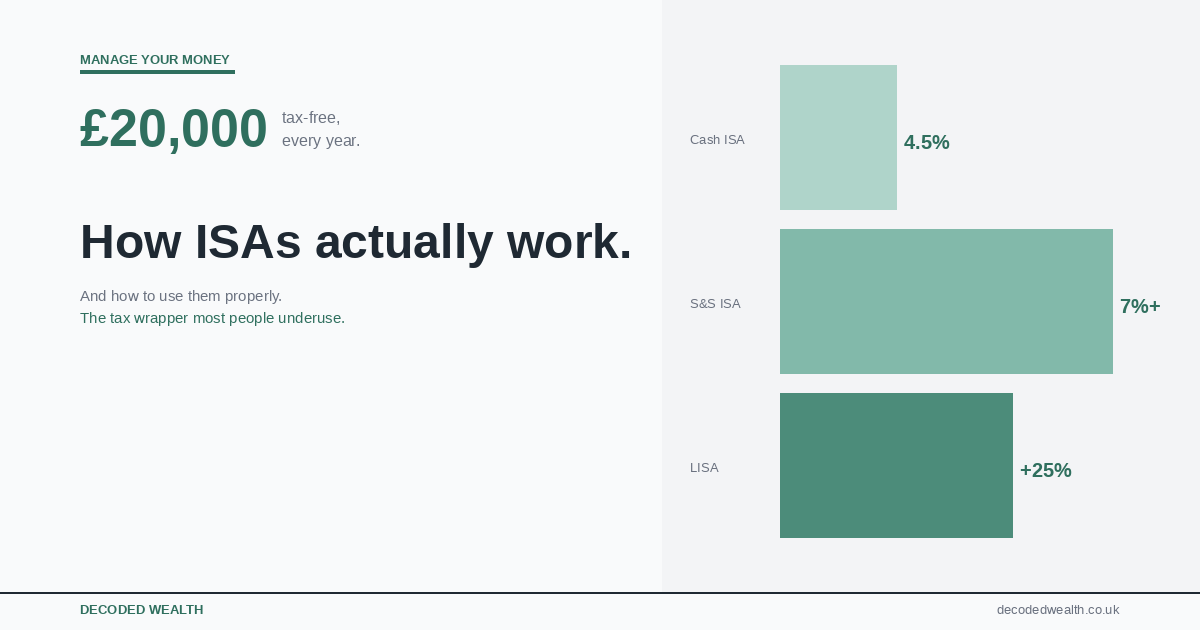 MANAGE YOUR MONEY

£20,000 tax-free, every year.

How ISAs actually work.

And how to use them properly.
The tax wrapper most people underuse.

Cash ISA 4.5%

S&S ISA 7%+

LISA +25%

DECODED WEALTH

decodedwealth.co.uk